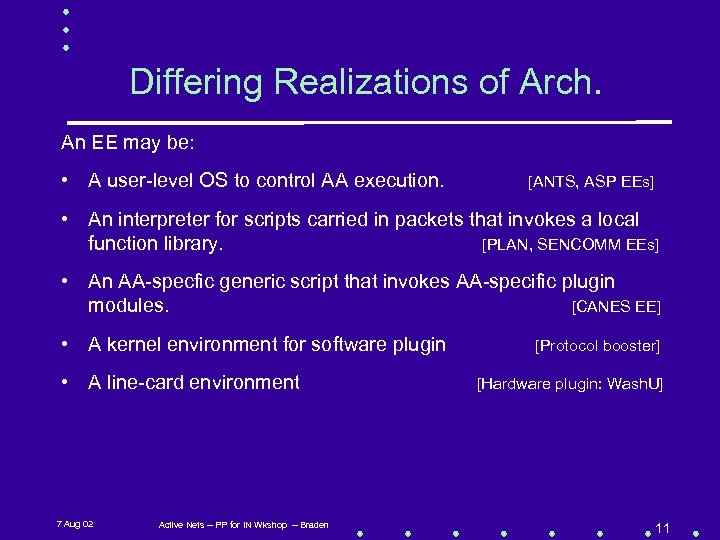 Differing Realizations of Arch.

An EE may be:

• A user-level OS to control AA execution. [ANTS, ASP EEs]

• An interpreter for scripts carried in packets that invokes a local function library. [PLAN, SENCOMM EEs]

• An AA-specfic generic script that invokes AA-specific plugin modules. [CANES EE]

• A kernel environment for software plugin [Protocol booster]

• A line-card environment [Hardware plugin: WashU]

7 Aug 02

Active Nets – PP for IN Wkshop – Braden

11